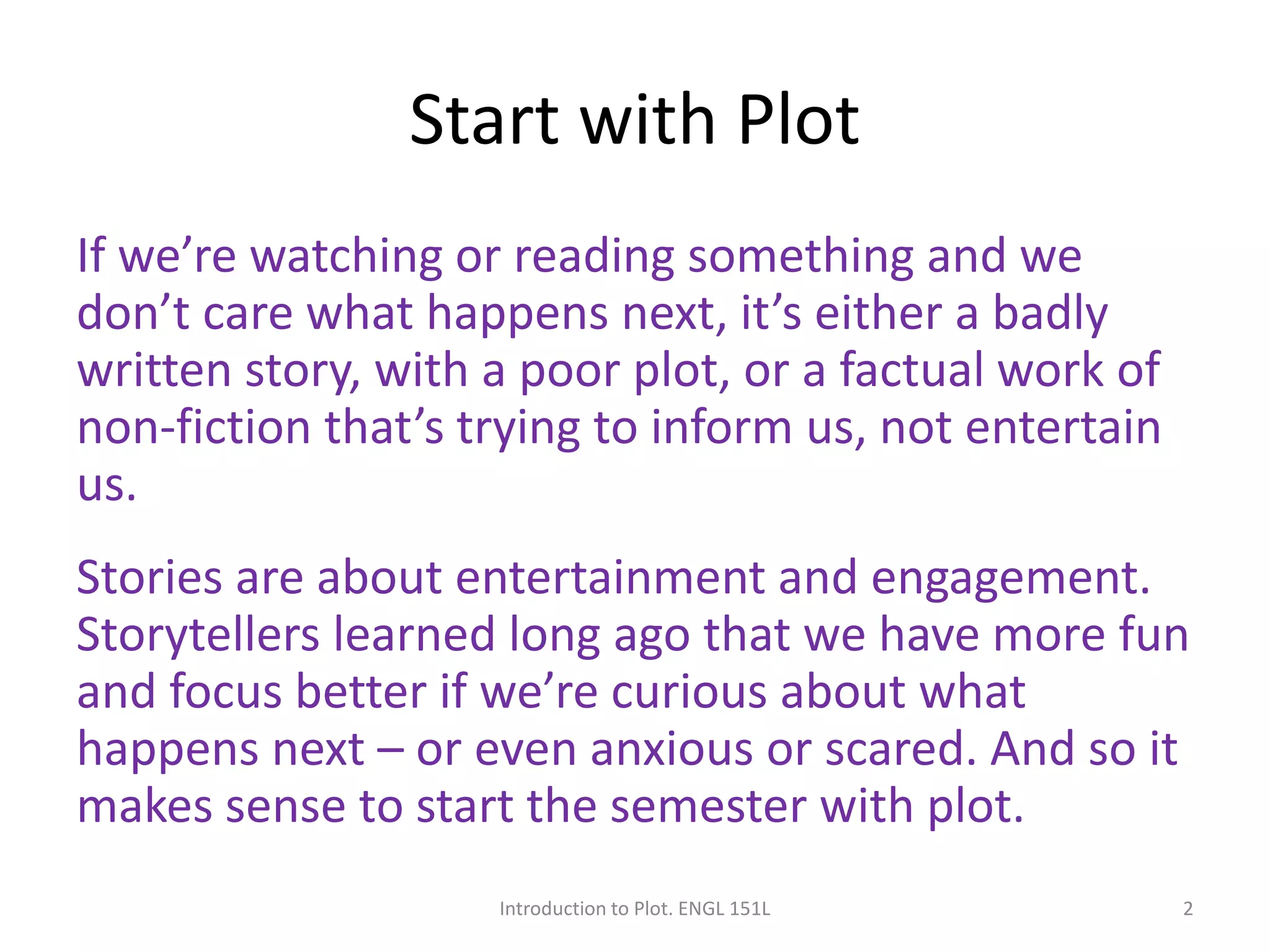 Start with Plot

If we’re watching or reading something and we don’t care what happens next, it’s either a badly written story, with a poor plot, or a factual work of non-fiction that’s trying to inform us, not entertain us.

Stories are about entertainment and engagement. Storytellers learned long ago that we have more fun and focus better if we’re curious about what happens next – or even anxious or scared. And so it makes sense to start the semester with plot.

Introduction to Plot. ENGL 151L

2